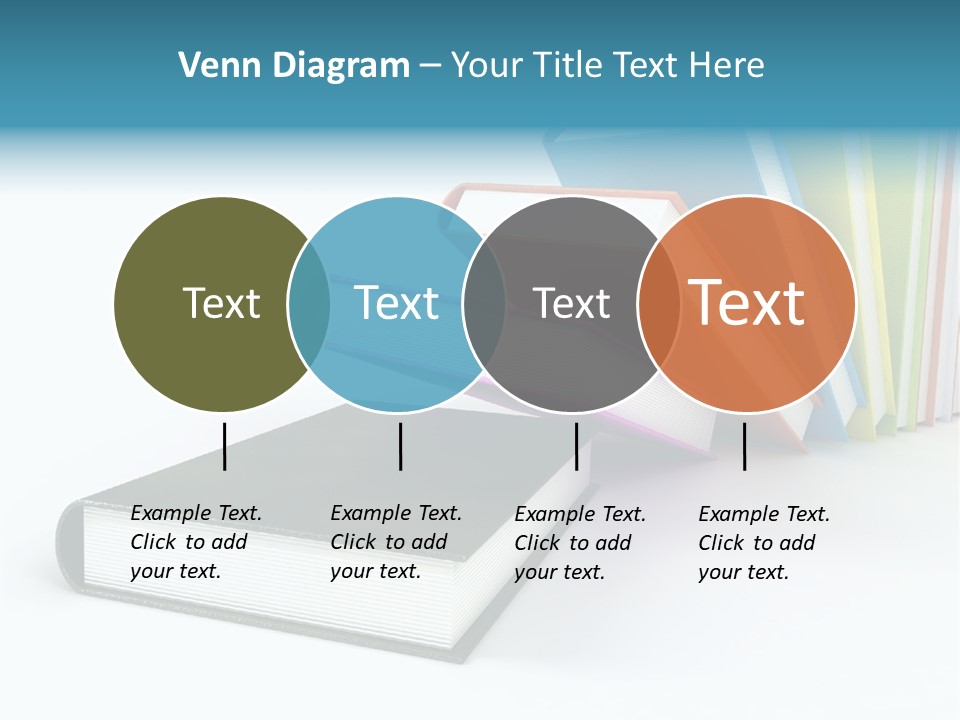 Venn Diagram – Your Title Text Here

Text

Text

Text

Text

Example Text. Click to add your text.

Example Text. Click to add your text.

Example Text. Click to add your text.

Example Text. Click to add your text.